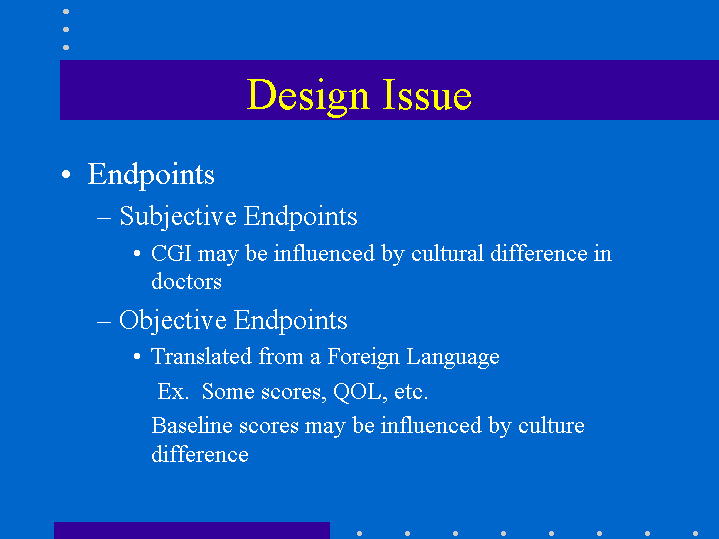 Design Issue

• Endpoints

– Subjective Endpoints

• CGI may be influenced by cultural difference in doctors

– Objective Endpoints

• Translated from a Foreign Language

Ex. Some scores, QOL, etc.

Baseline scores may be influenced by culture difference